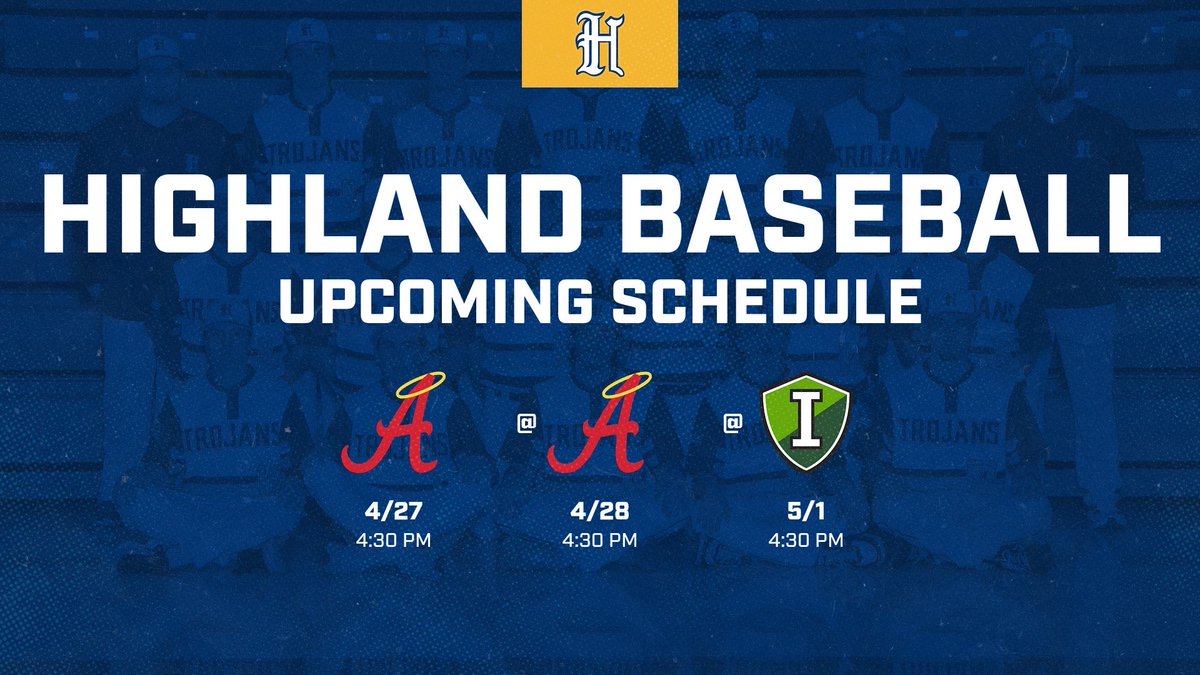 H

HIGHLAND BASEBALL
UPCOMING SCHEDULE

A
4/27
4:30 PM

@ A
4/28
4:30 PM

@ I
5/1
4:30 PM